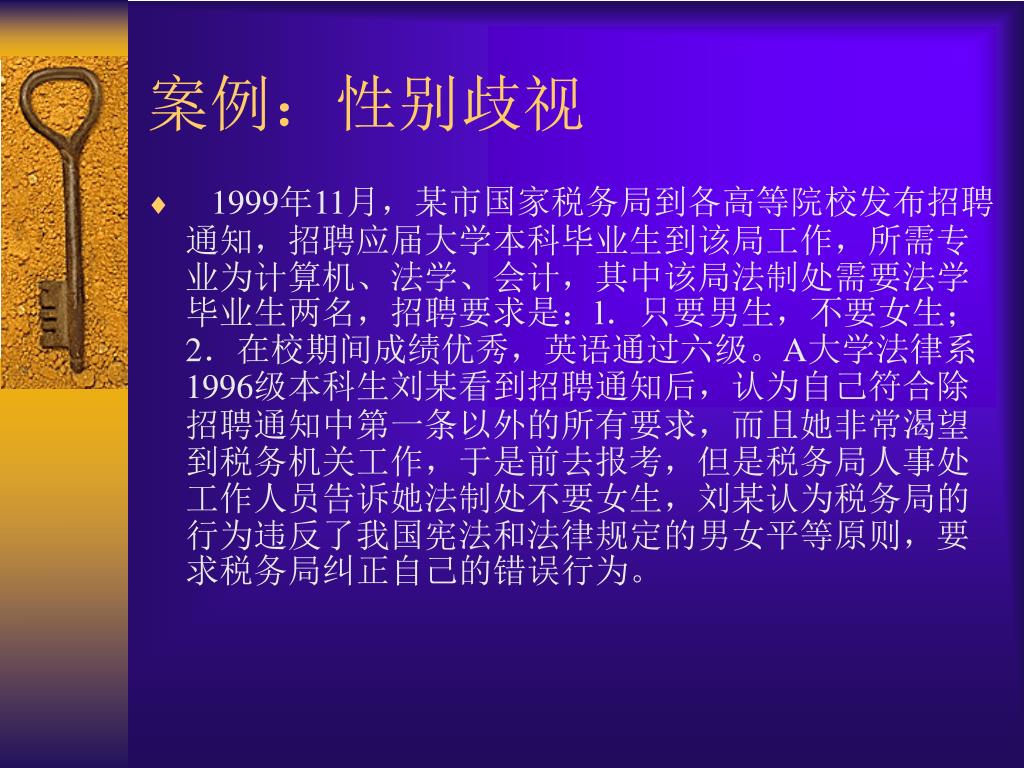 案例：性别歧视

♦ 1999年11月，某市国家税务局到各高等院校发布招聘通知，招聘应届大学本科毕业生到该局工作，所需专业为计算机、法学、会计，其中该局法制处需要法学毕业生两名，招聘要求是：1．只要男生，不要女生；2．在校期间成绩优秀，英语通过六级。A大学法律系1996级本科生刘某看到招聘通知后，认为自己符合除招聘通知中第一条以外的所有要求，而且她非常渴望到税务机关工作，于是前去报考，但是税务局人事处工作人员告诉她法制处不要女生，刘某认为税务局的行为违反了我国宪法和法律规定的男女平等原则，要求税务局纠正自己的错误行为。